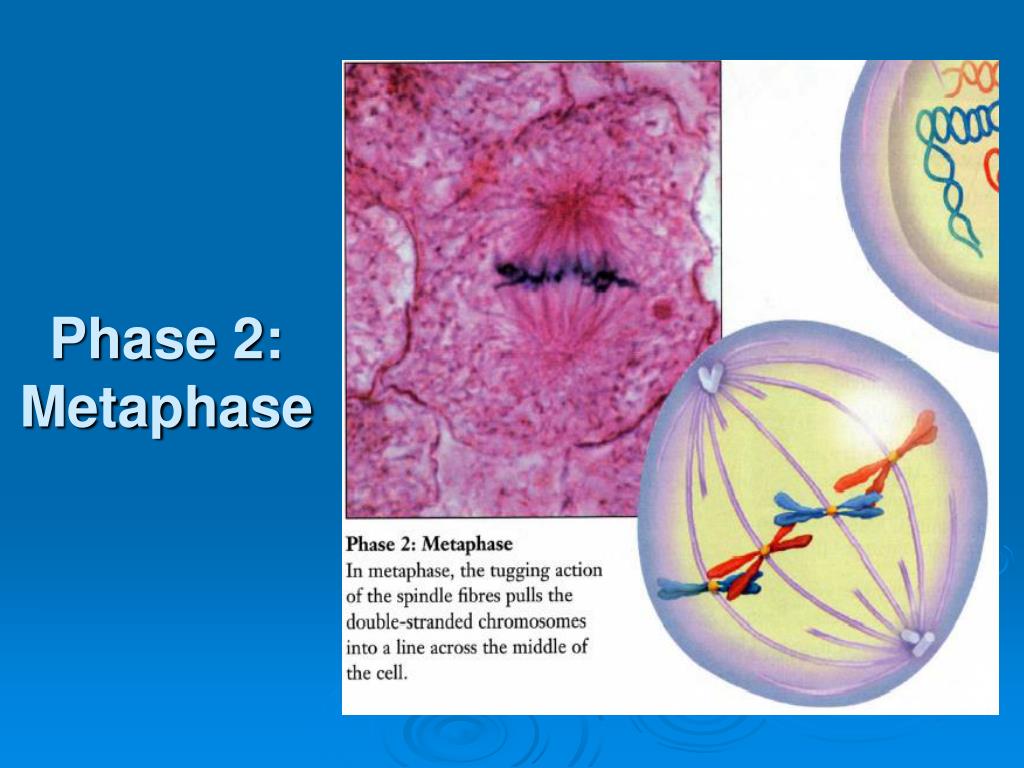 Phase 2: Metaphase

Phase 2: Metaphase
In metaphase, the tugging action of the spindle fibres pulls the double-stranded chromosomes into a line across the middle of the cell.